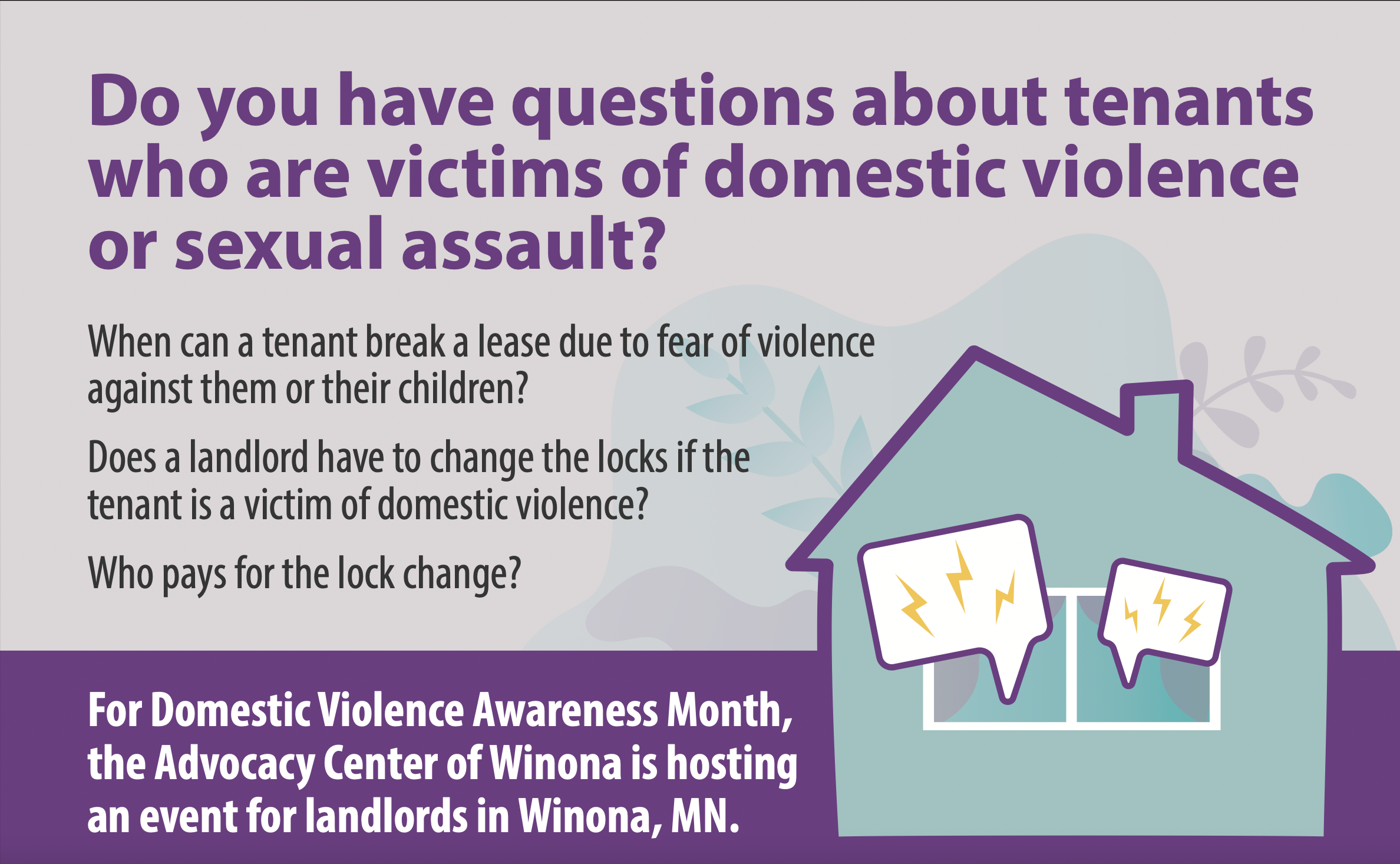 Do you have questions about tenants who are victims of domestic violence or sexual assault?

When can a tenant break a lease due to fear of violence against them or their children?

Does a landlord have to change the locks if the tenant is a victim of domestic violence?

Who pays for the lock change?

For Domestic Violence Awareness Month, the Advocacy Center of Winona is hosting an event for landlords in Winona, MN.